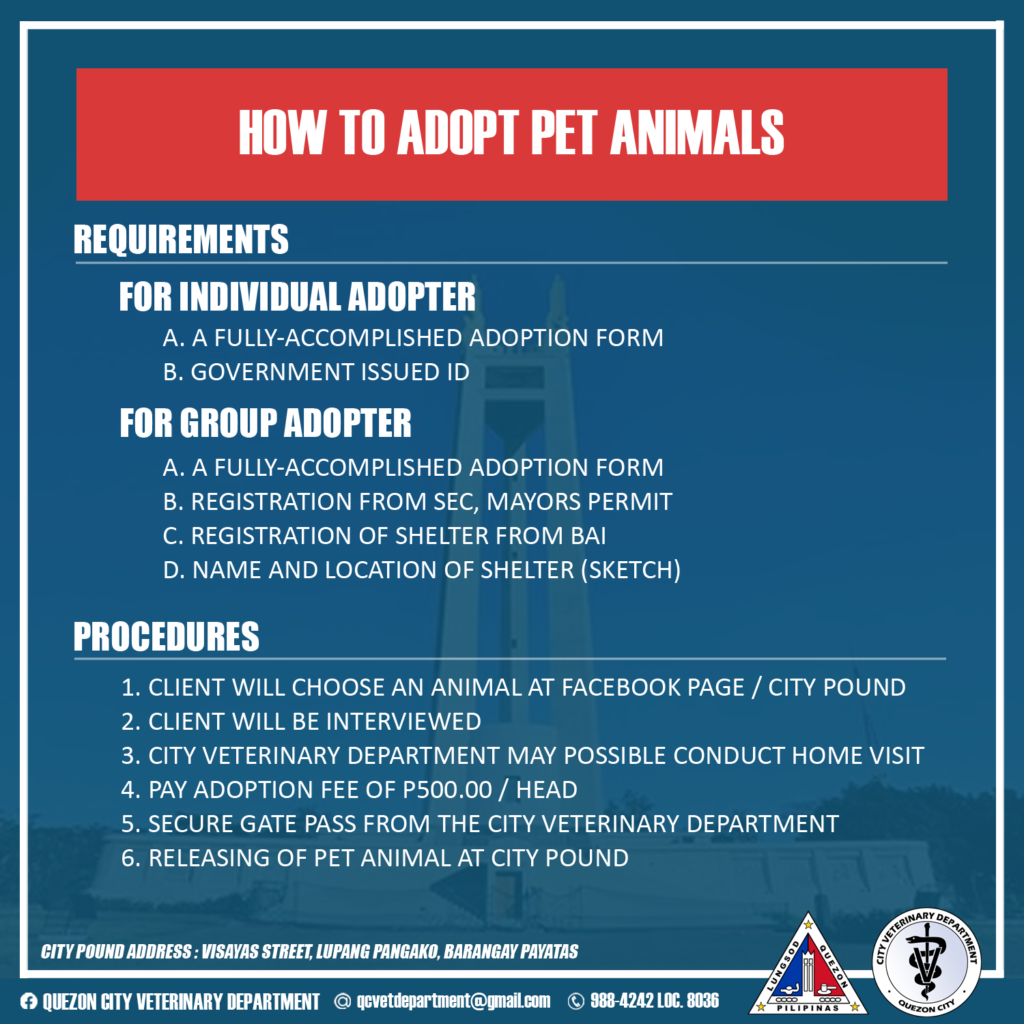 HOW TO ADOPT PET ANIMALS

REQUIREMENTS

FOR INDIVIDUAL ADOPTER

A. A FULLY-ACCOMPLISHED ADOPTION FORM
B. GOVERNMENT ISSUED ID

FOR GROUP ADOPTER

A. A FULLY-ACCOMPLISHED ADOPTION FORM
B. REGISTRATION FROM SEC, MAYORS PERMIT
C. REGISTRATION OF SHELTER FROM BAI
D. NAME AND LOCATION OF SHELTER (SKETCH)

PROCEDURES

1. CLIENT WILL CHOOSE AN ANIMAL AT FACEBOOK PAGE / CITY POUND
2. CLIENT WILL BE INTERVIEWED
3. CITY VETERINARY DEPARTMENT MAY POSSIBLE CONDUCT HOME VISIT
4. PAY ADOPTION FEE OF P500.00 / HEAD
5. SECURE GATE PASS FROM THE CITY VETERINARY DEPARTMENT
6. RELEASING OF PET ANIMAL AT CITY POUND

CITY POUND ADDRESS : VISAYAS STREET, LUPANG PANGAKO, BARANGAY PAYATAS

QUEZON CITY VETERINARY DEPARTMENT qcvetdepartment@gmail.com 988-4242 LOC. 8036

LUNGSOD QUEZON PILIPINAS

CITY VETERINARY DEPARTMENT QUEZON CITY